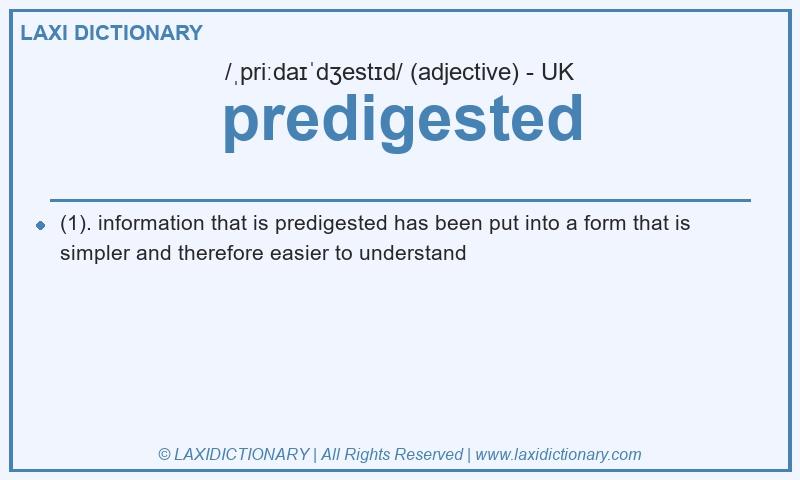 LAXI DICTIONARY

/ˌpriːdaɪˈdʒestɪd/ (adjective) - UK

predigested

(1). information that is predigested has been put into a form that is simpler and therefore easier to understand

© LAXIDICTIONARY | All Rights Reserved | www.laxidictionary.com